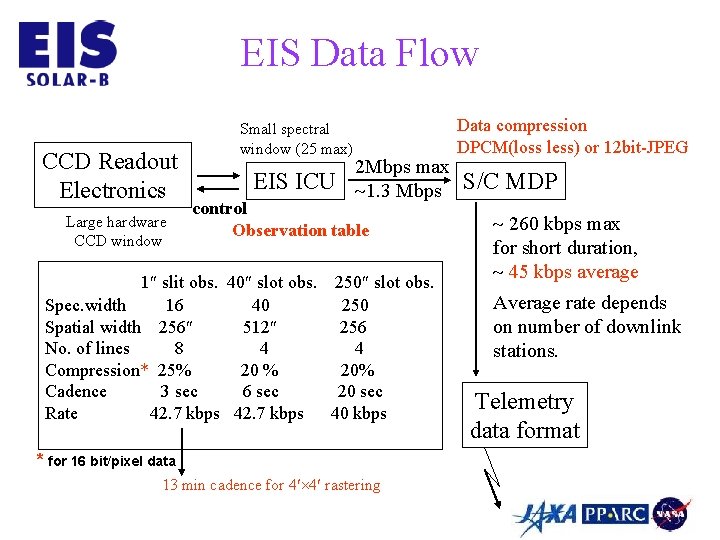 EIS
SOLAR-B

EIS Data Flow

Small spectral window (25 max)

Data compression
DPCM(loss less) or 12bit-JPEG

CCD Readout Electronics

EIS ICU

2Mbps max
~1.3 Mbps

S/C MDP

control

Large hardware CCD window

Observation table

~ 260 kbps max for short duration,
~ 45 kbps average

Average rate depends on number of downlink stations.

| | 1″ slit obs. | 40″ slot obs. | 250″ slot obs. |
|---|---|---|---|
| Spec.width | 16 | 40 | 250 |
| Spatial width | 256″ | 512″ | 256 |
| No. of lines | 8 | 4 | 4 |
| Compression* | 25% | 20 % | 20% |
| Cadence | 3 sec | 6 sec | 20 sec |
| Rate | 42.7 kbps | 42.7 kbps | 40 kbps |

* for 16 bit/pixel data

13 min cadence for 4′×4′ rastering

Telemetry data format

JAXA PPARC NASA